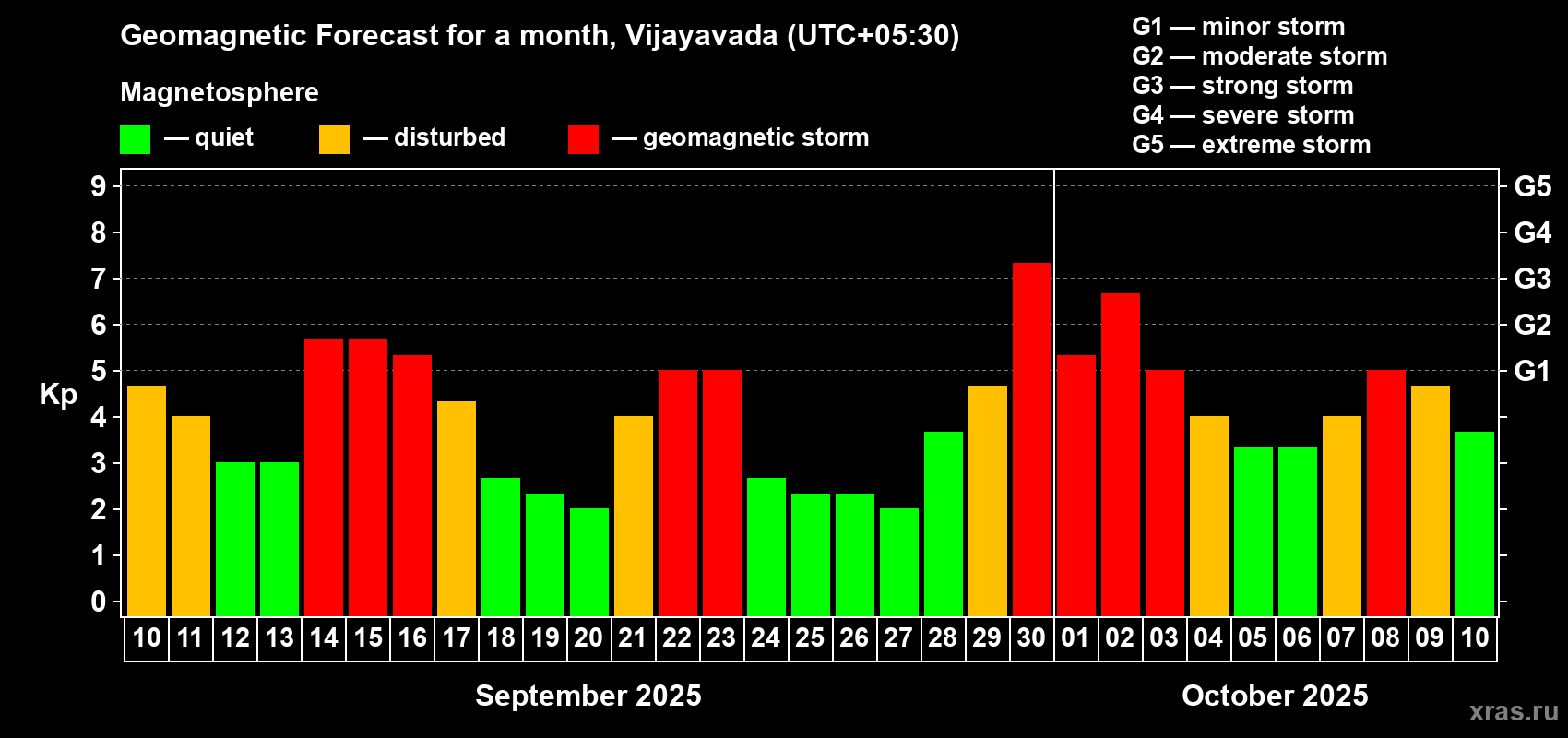 Geomagnetic Forecast for a month, Vijayavada (UTC+05:30)

Magnetosphere

— quiet — disturbed — geomagnetic storm

G1 — minor storm
G2 — moderate storm
G3 — strong storm
G4 — severe storm
G5 — extreme storm

Kp

9
8
7
6
5
4
3
2
1
0

G5
G4
G3
G2
G1

10 11 12 13 14 15 16 17 18 19 20 21 22 23 24 25 26 27 28 29 30 01 02 03 04 05 06 07 08 09 10

September 2025

October 2025

xras.ru